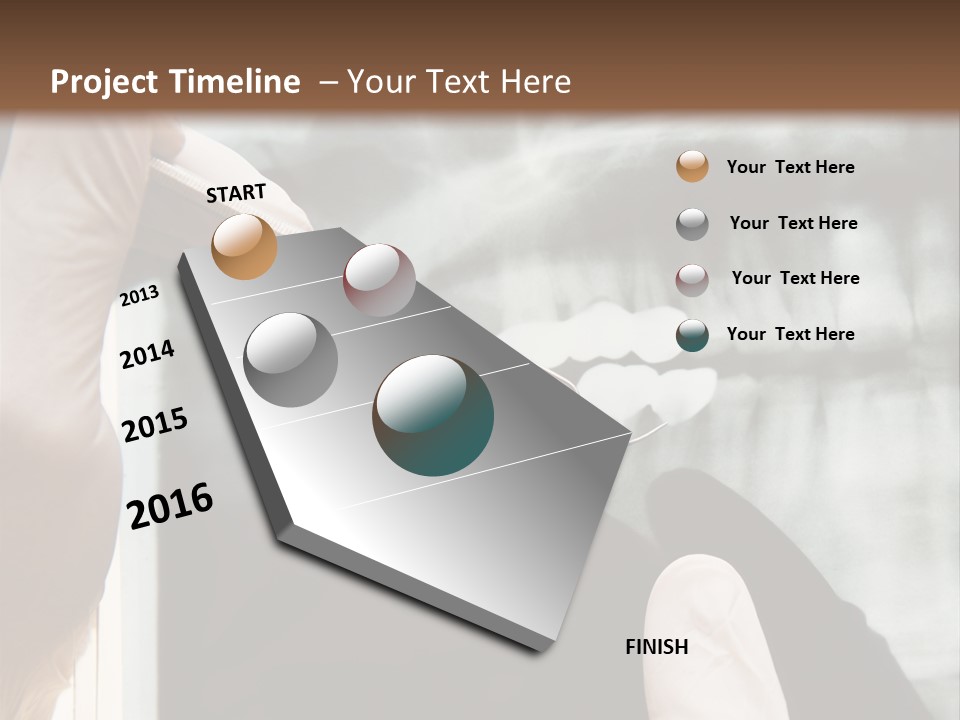 Project Timeline – Your Text Here

START

2013

2014

2015

2016

FINISH

Your Text Here

Your Text Here

Your Text Here

Your Text Here